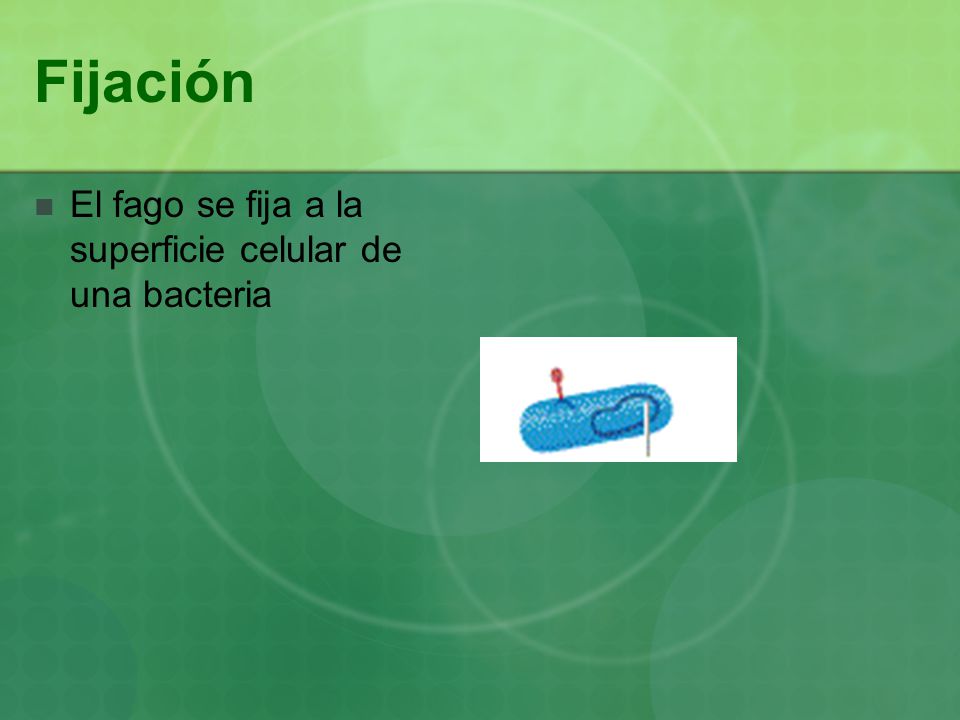 Fijación

El fago se fija a la superficie celular de una bacteria